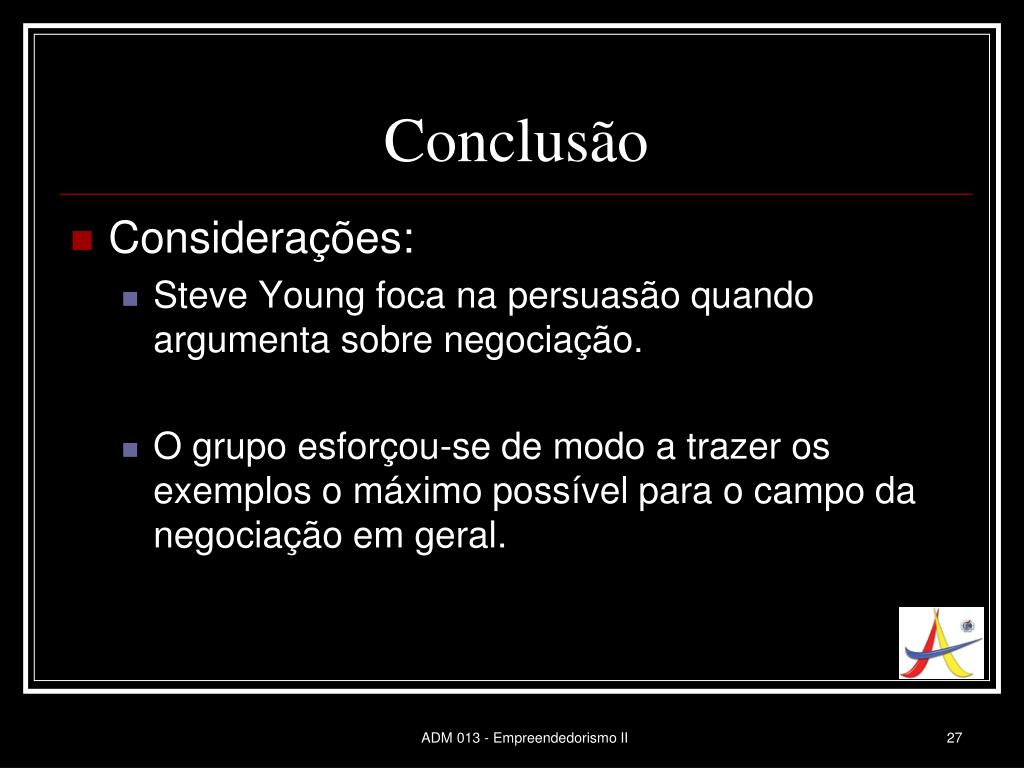 Conclusão

Considerações:

Steve Young foca na persuasão quando argumenta sobre negociação.

O grupo esforçou-se de modo a trazer os exemplos o máximo possível para o campo da negociação em geral.

ADM 013 - Empreendedorismo II

27